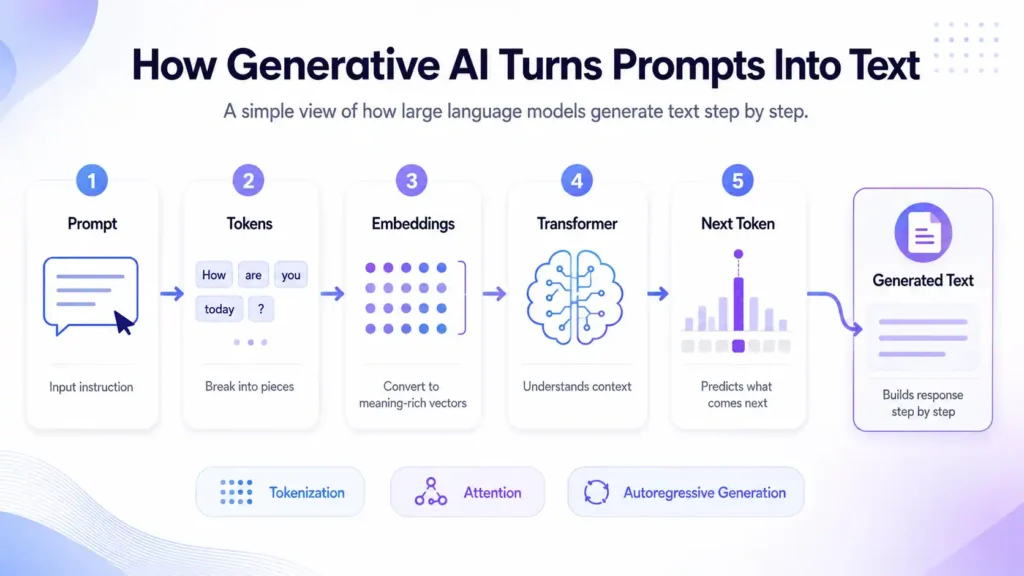 How Generative AI Turns Prompts Into Text

A simple view of how large language models generate text step by step.

1
Prompt
Input instruction

2
Tokens
How are you
today ?
Break into pieces

3
Embeddings
Convert to meaning-rich vectors

4
Transformer
Understands context

5
Next Token
Predicts what comes next

Generated Text
Builds response step by step

Tokenization
Attention
Autoregressive Generation